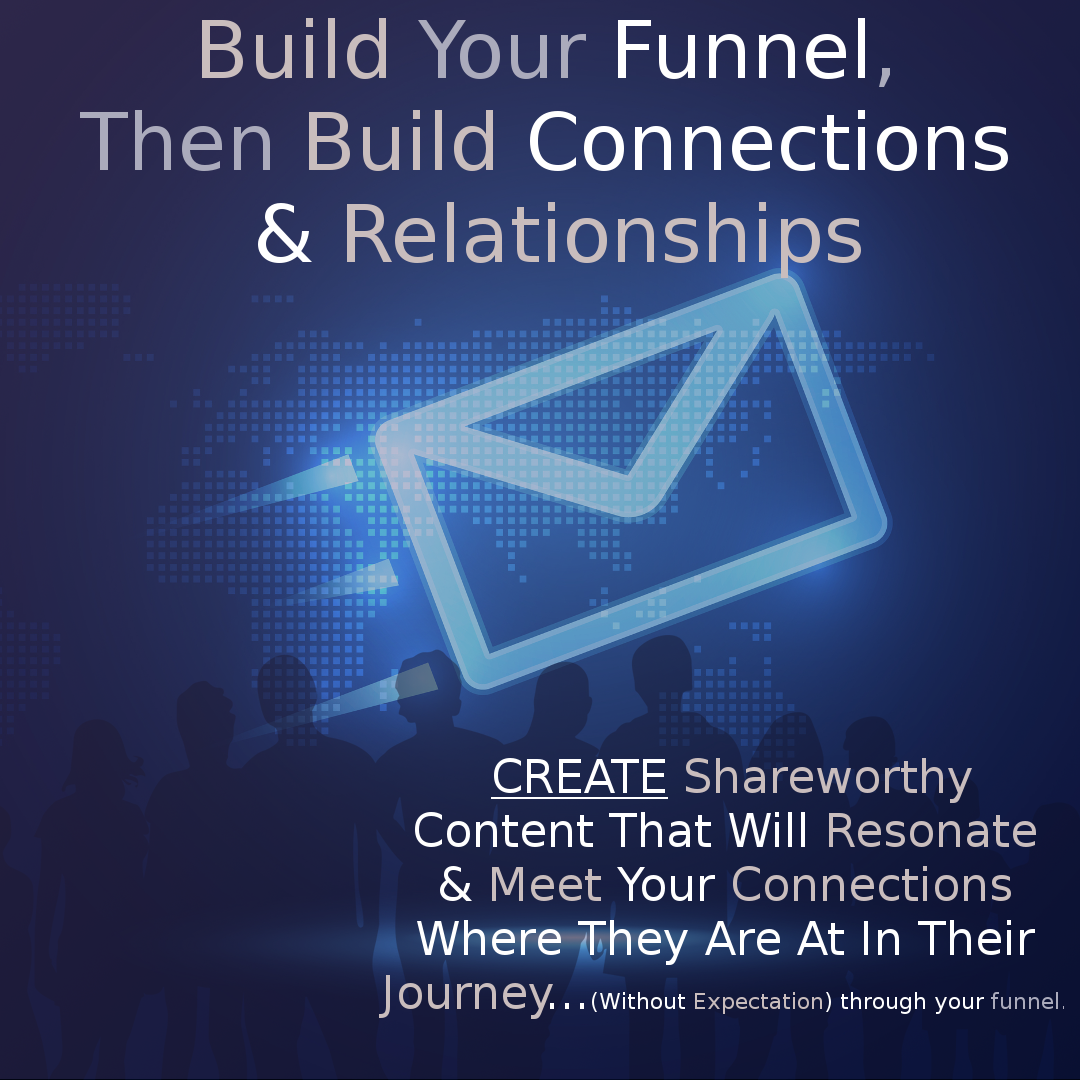 Build Your Funnel, Then Build Connections & Relationships

CREATE Shareworthy Content That Will Resonate & Meet Your Connections Where They Are At In Their Journey...(Without Expectation) through your funnel.